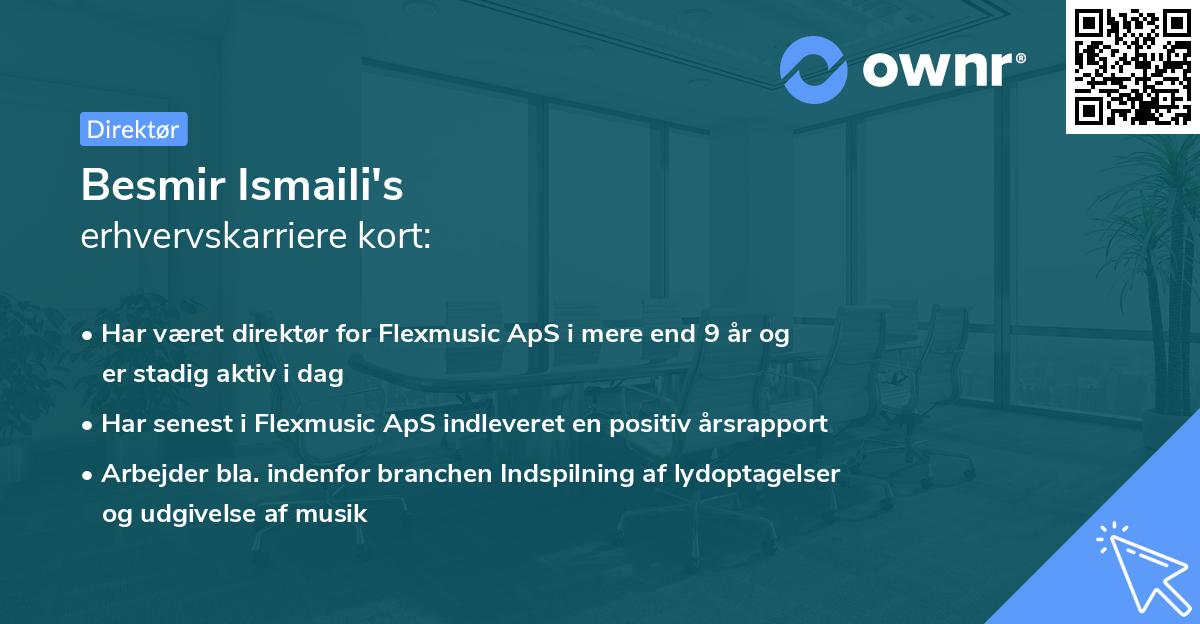 ownr®

Direktør

Besmir Ismaili's
erhvervskarriere kort:

• Har været direktør for Flexmusic ApS i mere end 9 år og er stadig aktiv i dag
• Har senest i Flexmusic ApS indleveret en positiv årsrapport
• Arbejder bla. indenfor branchen Indspilning af lydoptagelser og udgivelse af musik